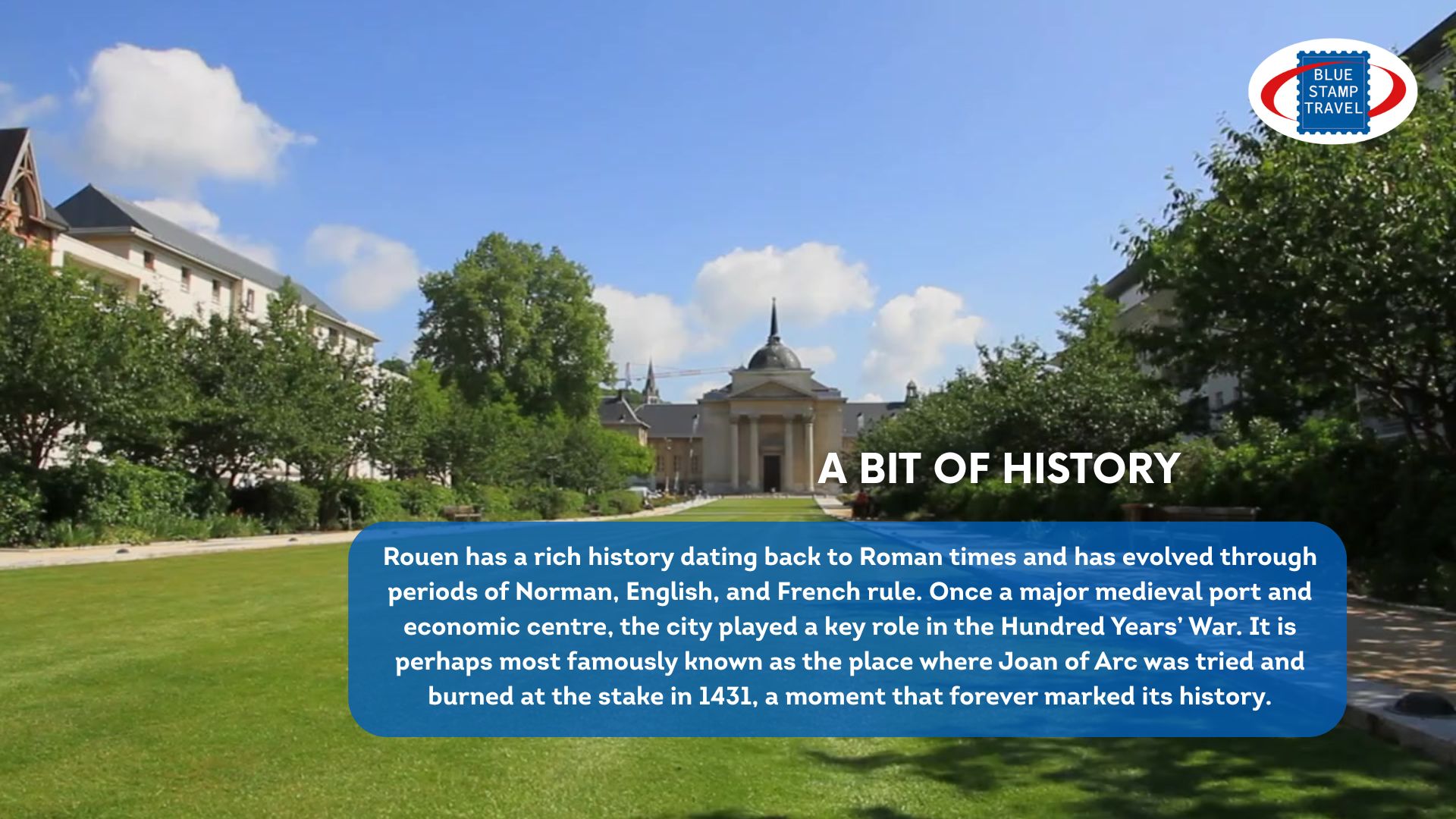 BLUE STAMP TRAVEL

A BIT OF HISTORY

Rouen has a rich history dating back to Roman times and has evolved through periods of Norman, English, and French rule. Once a major medieval port and economic centre, the city played a key role in the Hundred Years' War. It is perhaps most famously known as the place where Joan of Arc was tried and burned at the stake in 1431, a moment that forever marked its history.